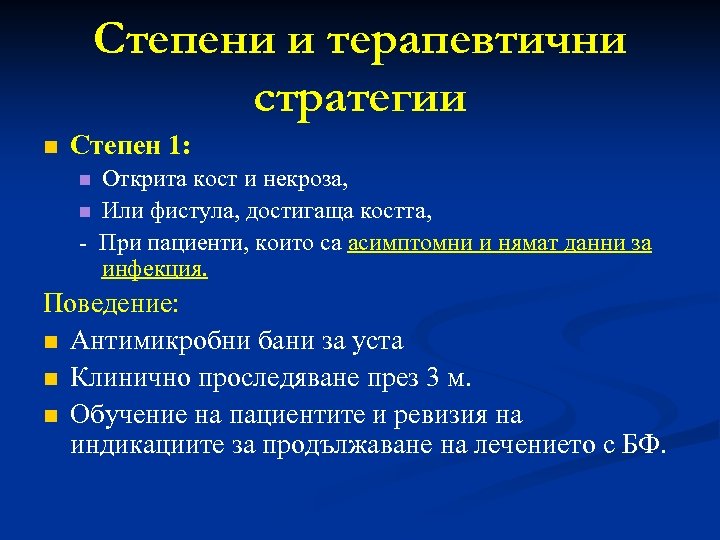 Степени и терапевтични стратегии

Степен 1:

Открита кост и некроза,

Или фистула, достигаща костта,

- При пациенти, които са асимптомни и нямат данни за инфекция.

Поведение:

Антимикробни бани за уста

Клинично проследяване през 3 м.

Обучение на пациентите и ревизия на индикациите за продължаване на лечението с БФ.